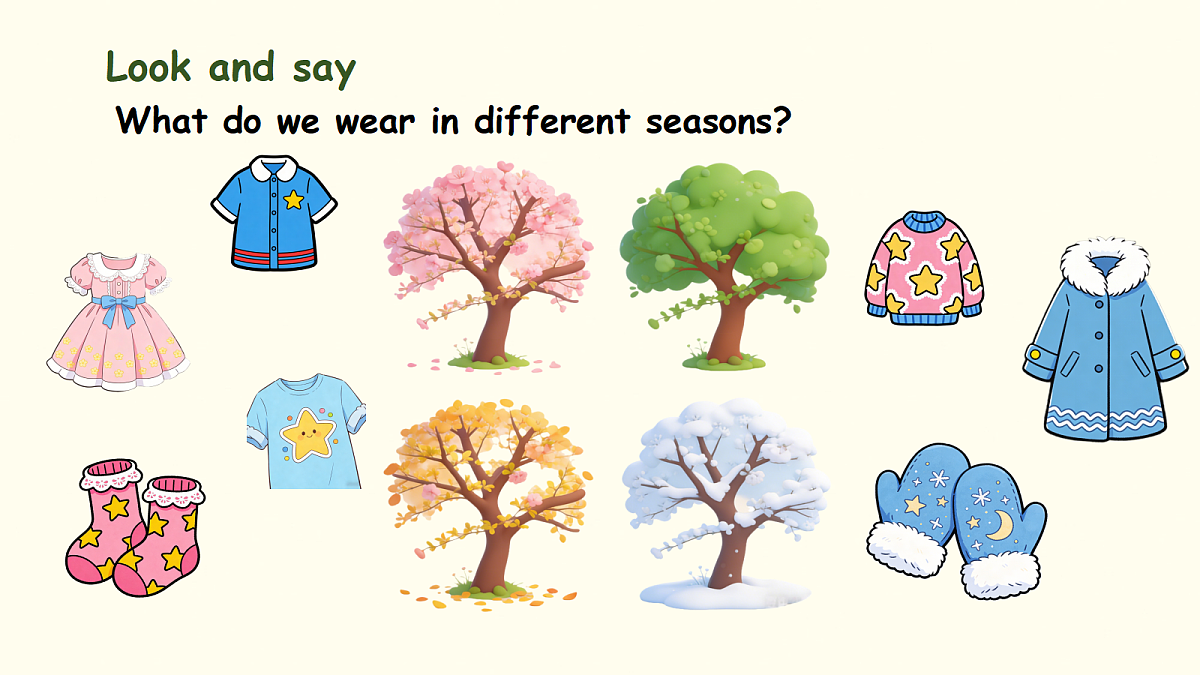 Look and say

What do we wear in different seasons?